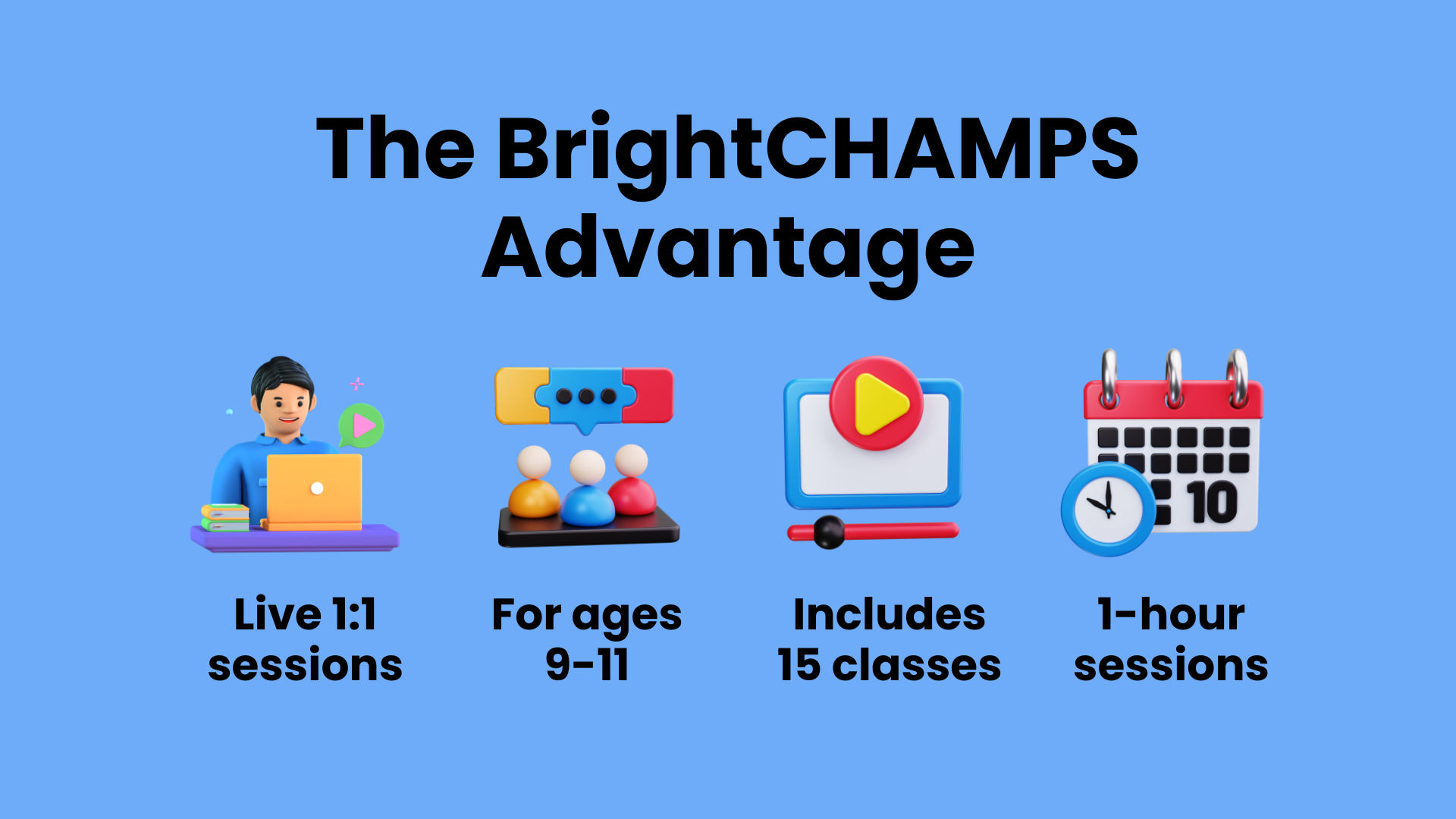 The BrightCHAMPS Advantage

10

Live 1:1 sessions

For ages 9-11

Includes 15 classes

1-hour sessions